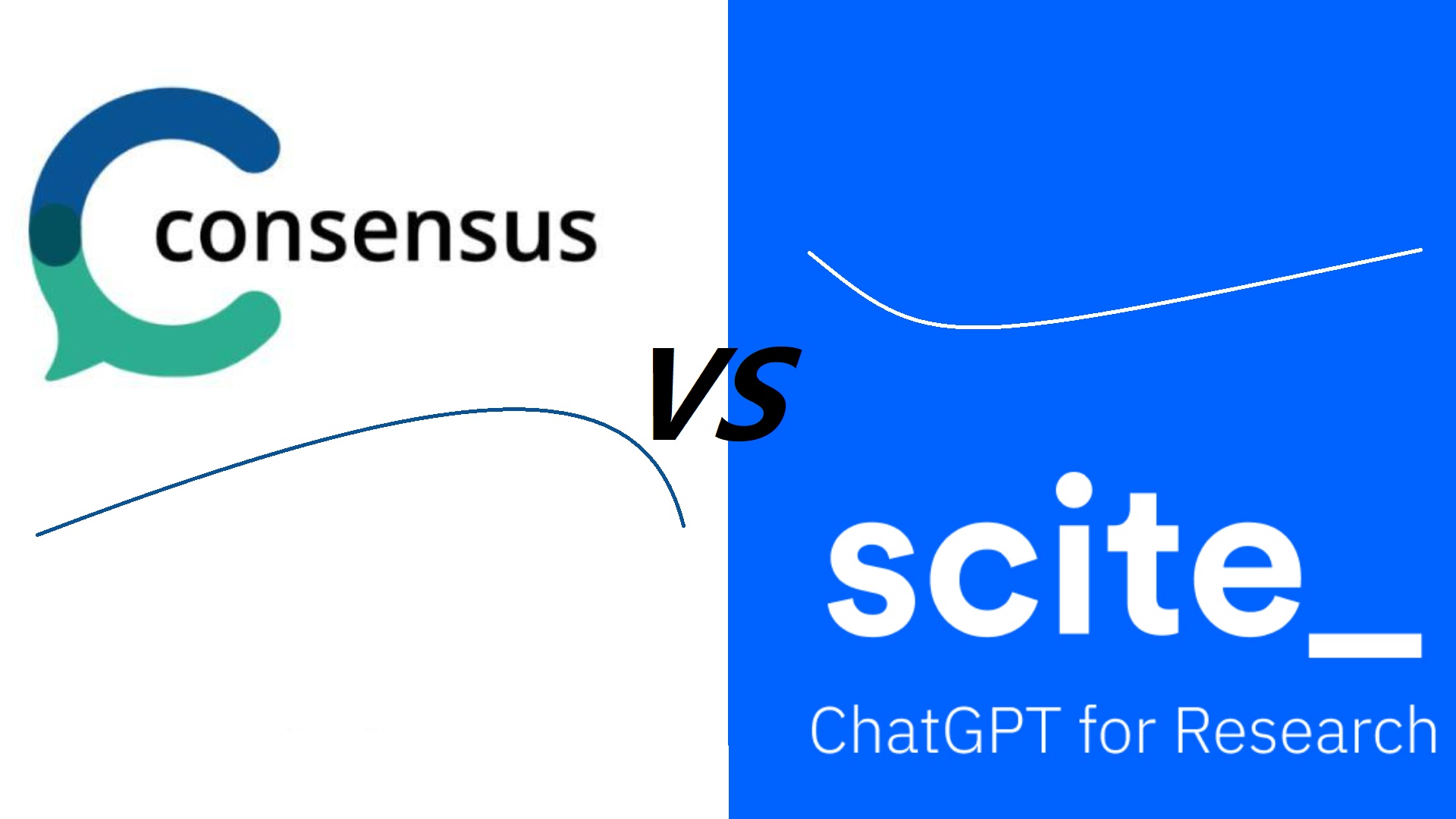 consensus

VS

scite_

ChatGPT for Research